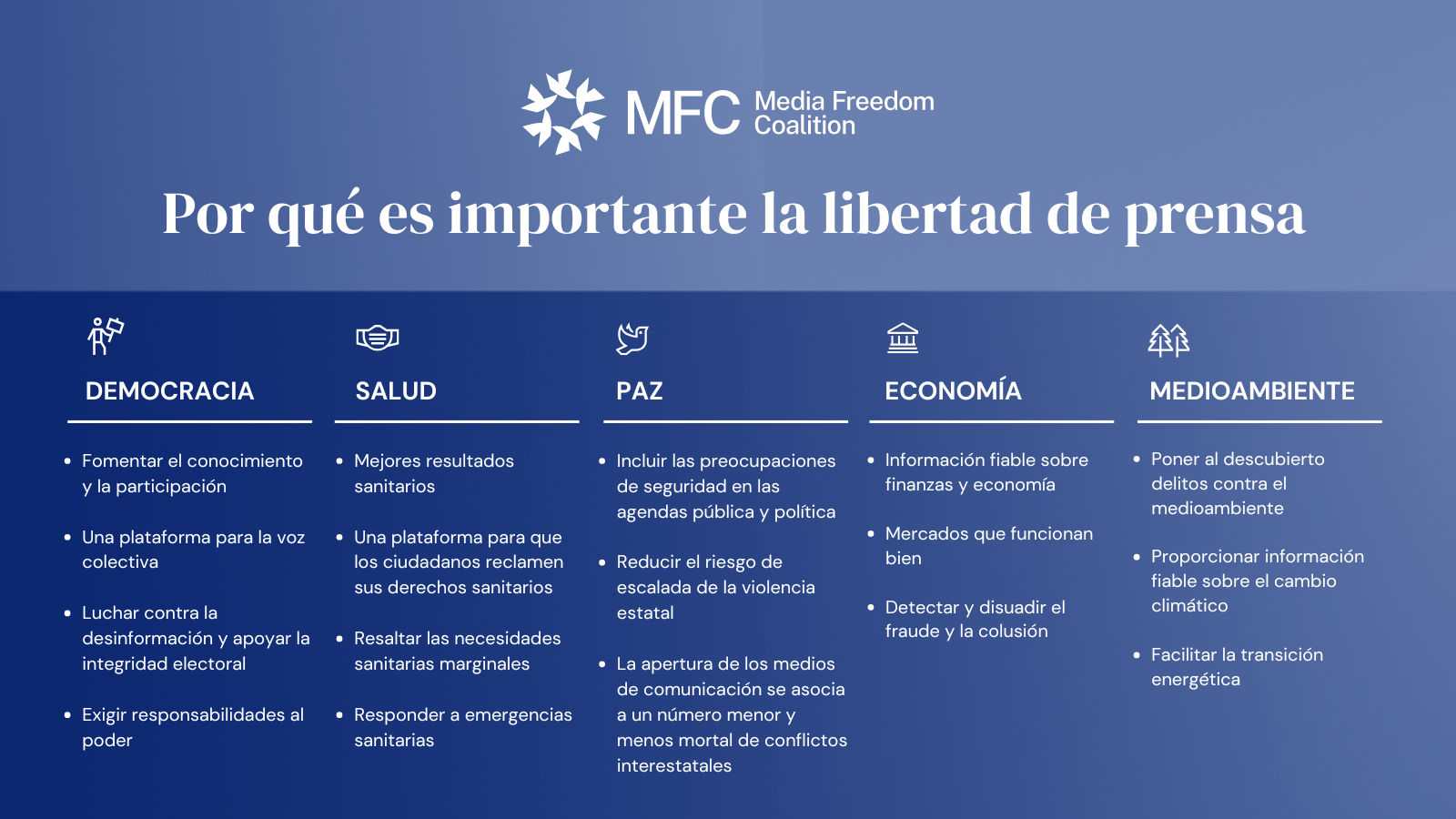 MFC Media Freedom Coalition

Por qué es importante la libertad de prensa

DEMOCRACIA

- Fomentar el conocimiento y la participación
- Una plataforma para la voz colectiva
- Luchar contra la desinformación y apoyar la integridad electoral
- Exigir responsabilidades al poder

SALUD

- Mejores resultados sanitarios
- Una plataforma para que los ciudadanos reclamen sus derechos sanitarios
- Resaltar las necesidades sanitarias marginales
- Responder a emergencias sanitarias

PAZ

- Incluir las preocupaciones de seguridad en las agendas pública y política
- Reducir el riesgo de escalada de la violencia estatal
- La apertura de los medios de comunicación se asocia a un número menor y menos mortal de conflictos interestatales

ECONOMÍA

- Información fiable sobre finanzas y economía
- Mercados que funcionan bien
- Detectar y disuadir el fraude y la colusión

MEDIOAMBIENTE

- Poner al descubierto delitos contra el medioambiente
- Proporcionar información fiable sobre el cambio climático
- Facilitar la transición energética